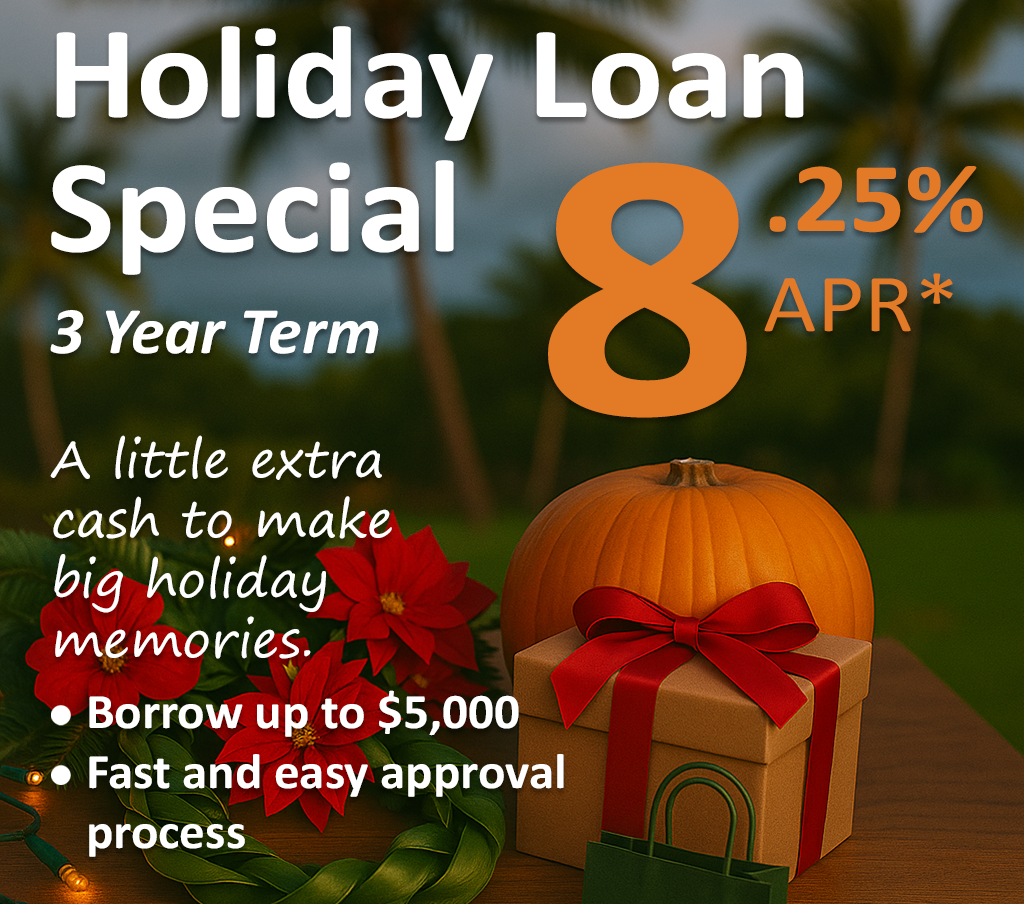 Holiday Loan Special

8.25% APR*

3 Year Term

A little extra cash to make big holiday memories.

• Borrow up to $5,000
• Fast and easy approval process